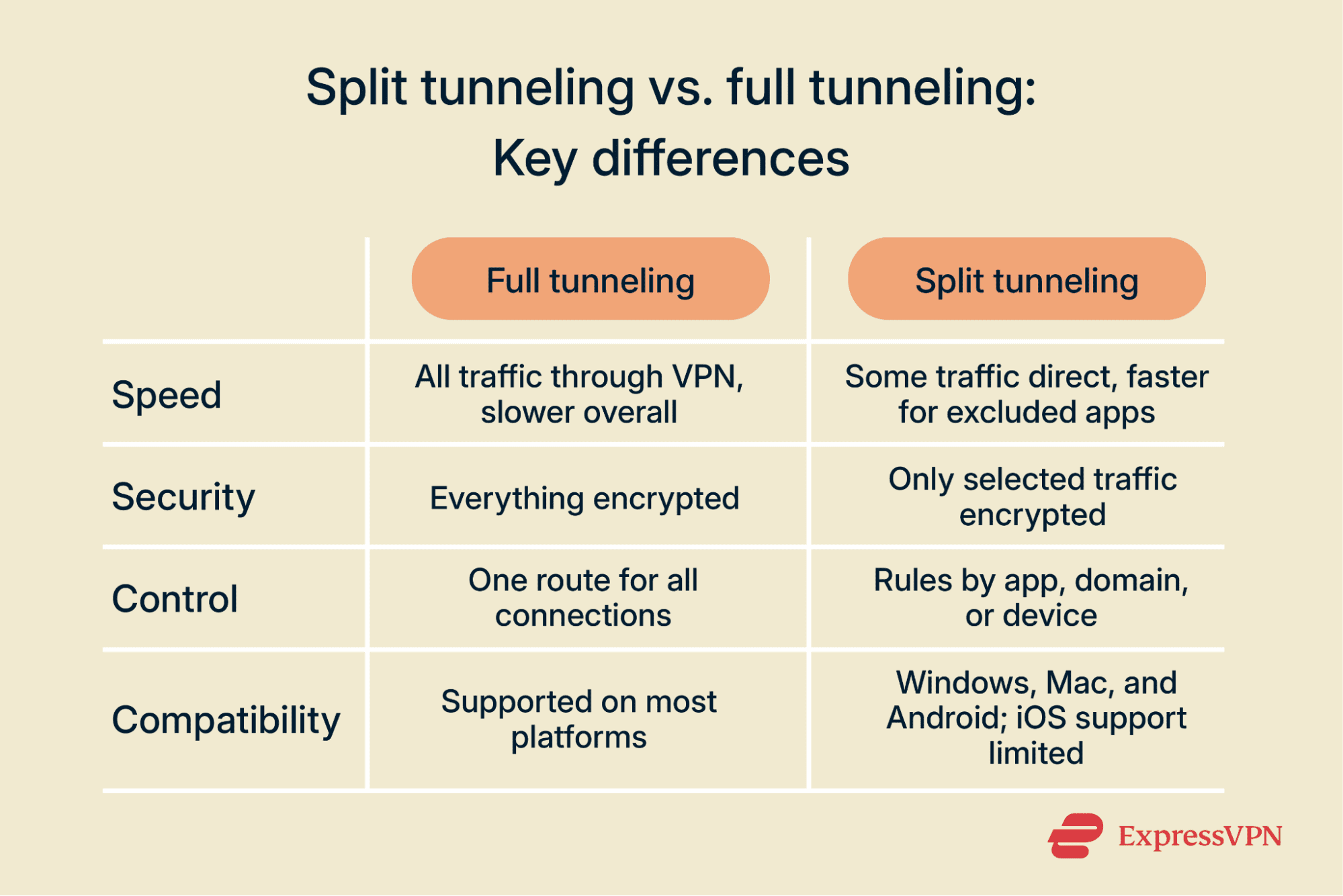 Split tunneling vs. full tunneling: Key differences

| | Full tunneling | Split tunneling |
|---|---|---|
| Speed | All traffic through VPN, slower overall | Some traffic direct, faster for excluded apps |
| Security | Everything encrypted | Only selected traffic encrypted |
| Control | One route for all connections | Rules by app, domain, or device |
| Compatibility | Supported on most platforms | Windows, Mac, and Android; iOS support limited |

ExpressVPN